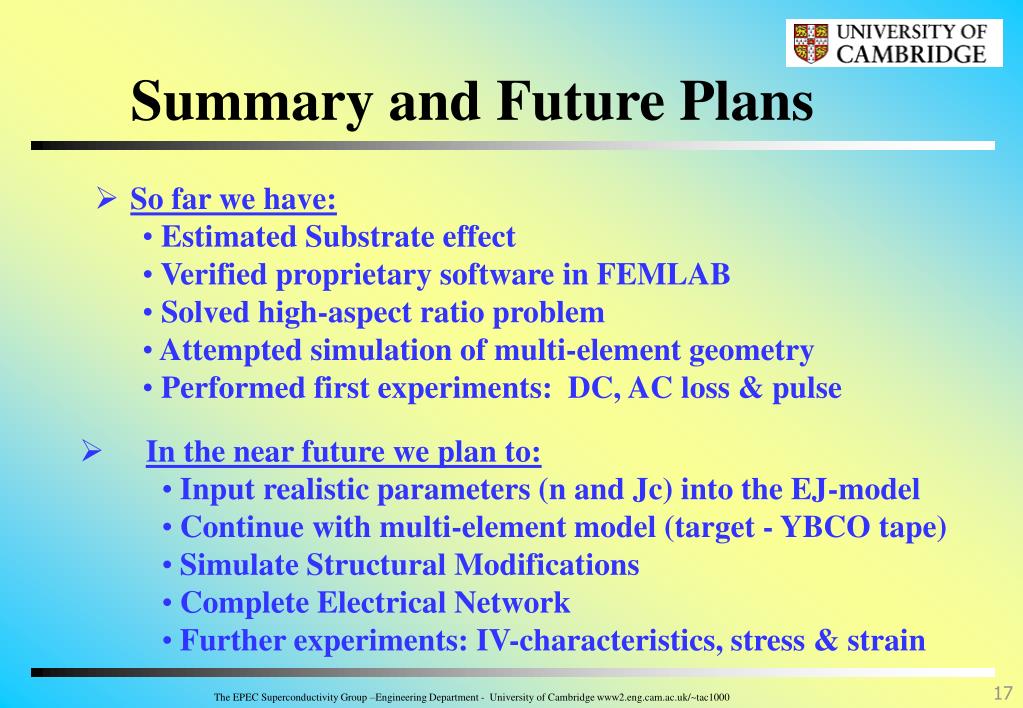 UNIVERSITY OF CAMBRIDGE

Summary and Future Plans

➢ So far we have:
• Estimated Substrate effect
• Verified proprietary software in FEMLAB
• Solved high-aspect ratio problem
• Attempted simulation of multi-element geometry
• Performed first experiments: DC, AC loss & pulse

➢ In the near future we plan to:
• Input realistic parameters (n and Jc) into the EJ-model
• Continue with multi-element model (target - YBCO tape)
• Simulate Structural Modifications
• Complete Electrical Network
• Further experiments: IV-characteristics, stress & strain

The EPEC Superconductivity Group –Engineering Department - University of Cambridge www2.eng.cam.ac.uk/~tac1000

17